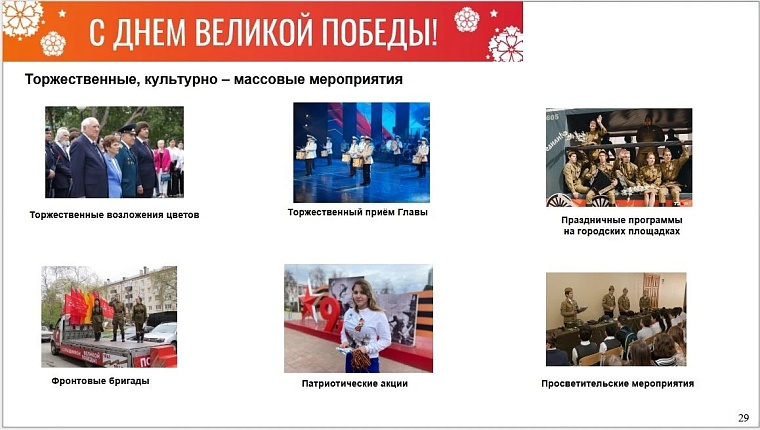 С ДНЕМ ВЕЛИКОЙ ПОБЕДЫ!

Торжественные, культурно – массовые мероприятия

Торжественные возложения цветов

Торжественный приём Главы

Праздничные программы на городских площадках

Фронтовые бригады

Патриотические акции

Просветительские мероприятия

29